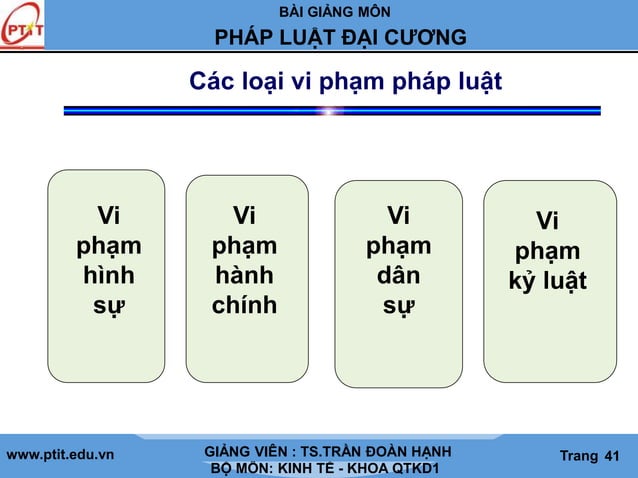 PTIT

BÀI GIẢNG MÔN
PHÁP LUẬT ĐẠI CƯƠNG

Các loại vi phạm pháp luật

Vi phạm hình sự

Vi phạm hành chính

Vi phạm dân sự

Vi phạm kỷ luật

www.ptit.edu.vn

GIẢNG VIÊN : TS.TRẦN ĐOÀN HẠNH
BỘ MÔN: KINH TẾ - KHOA QTKD1

Trang 41